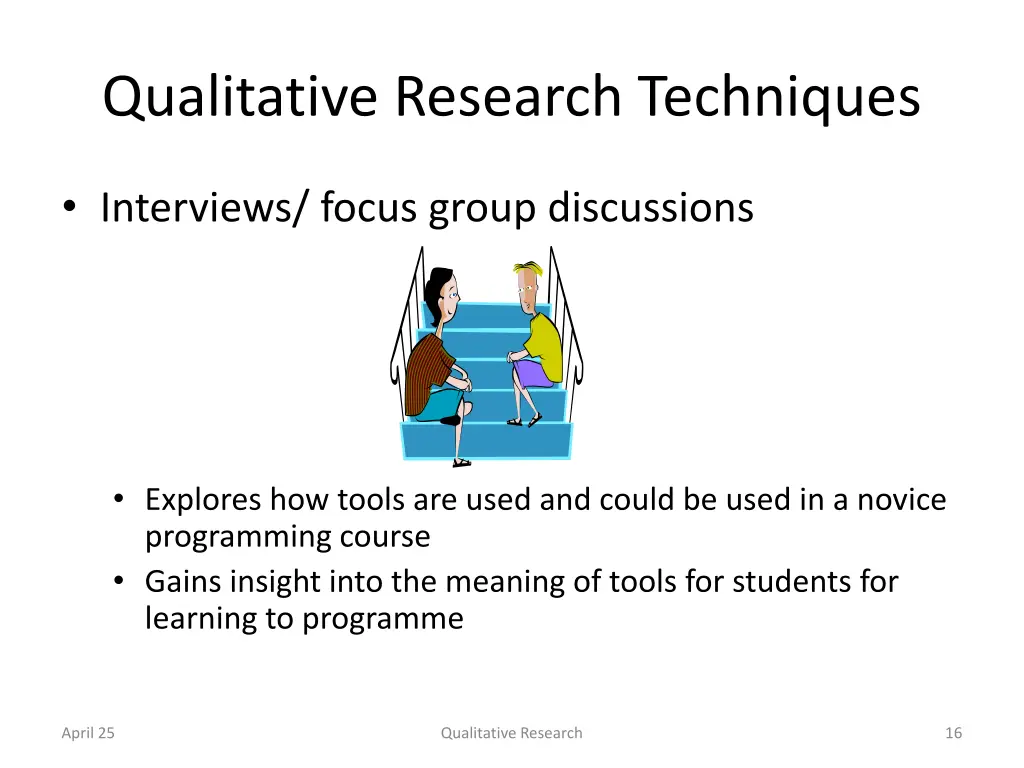 Qualitative Research Techniques

• Interviews/ focus group discussions

• Explores how tools are used and could be used in a novice programming course
• Gains insight into the meaning of tools for students for learning to programme

April 25

Qualitative Research

16